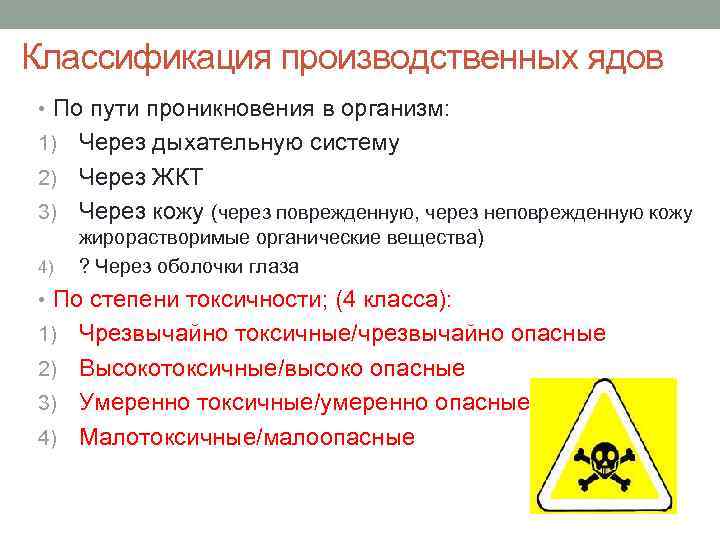 Классификация производственных ядов

• По пути проникновения в организм:
1) Через дыхательную систему
2) Через ЖКТ
3) Через кожу (через поврежденную, через неповрежденную кожу жирорастворимые органические вещества)
4) ? Через оболочки глаза

• По степени токсичности; (4 класса):
1) Чрезвычайно токсичные/чрезвычайно опасные
2) Высокотоксичные/высоко опасные
3) Умеренно токсичные/умеренно опасные
4) Малотоксичные/малоопасные